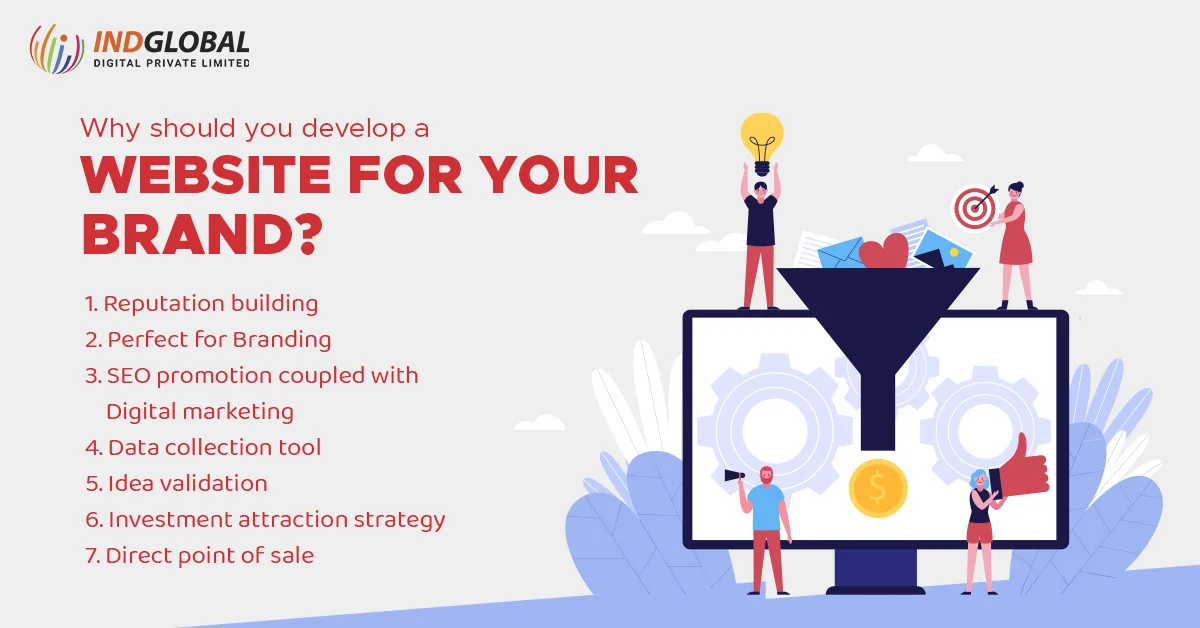 INDGLOBAL
DIGITAL PRIVATE LIMITED

Why should you develop a
WEBSITE FOR YOUR BRAND?

1. Reputation building
2. Perfect for Branding
3. SEO promotion coupled with Digital marketing
4. Data collection tool
5. Idea validation
6. Investment attraction strategy
7. Direct point of sale

$